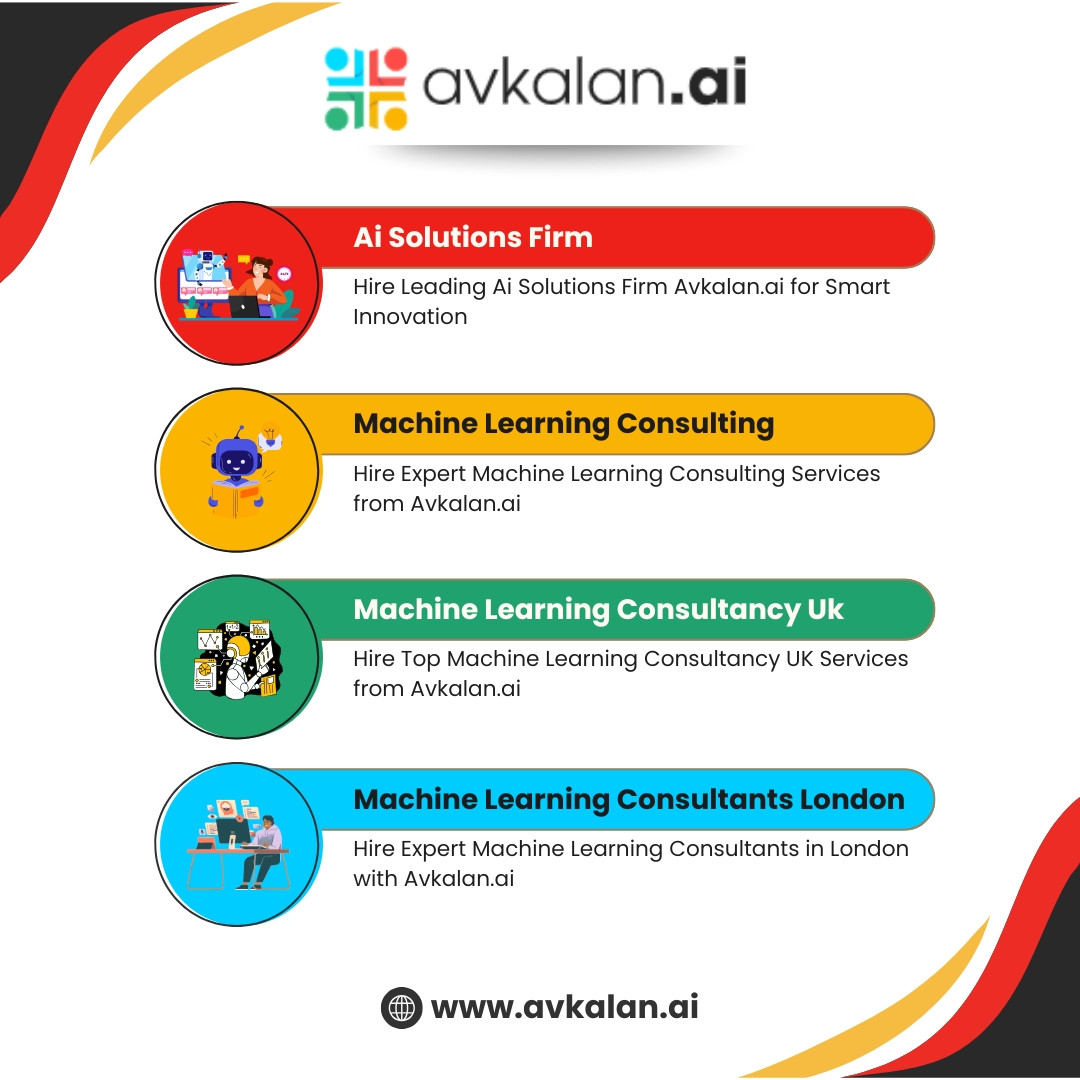 avkalan.ai

Ai Solutions Firm

Hire Leading Ai Solutions Firm Avkalan.ai for Smart Innovation

Machine Learning Consulting

Hire Expert Machine Learning Consulting Services from Avkalan.ai

Machine Learning Consultancy Uk

Hire Top Machine Learning Consultancy UK Services from Avkalan.ai

Machine Learning Consultants London

Hire Expert Machine Learning Consultants in London with Avkalan.ai

www.avkalan.ai